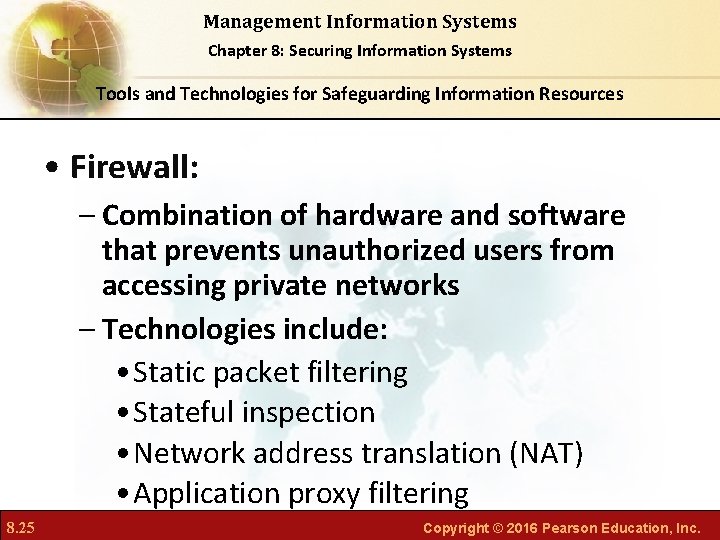 Management Information Systems
Chapter 8: Securing Information Systems

Tools and Technologies for Safeguarding Information Resources

• Firewall:
– Combination of hardware and software that prevents unauthorized users from accessing private networks
– Technologies include:
• Static packet filtering
• Stateful inspection
• Network address translation (NAT)
• Application proxy filtering

8.25

Copyright © 2016 Pearson Education, Inc.